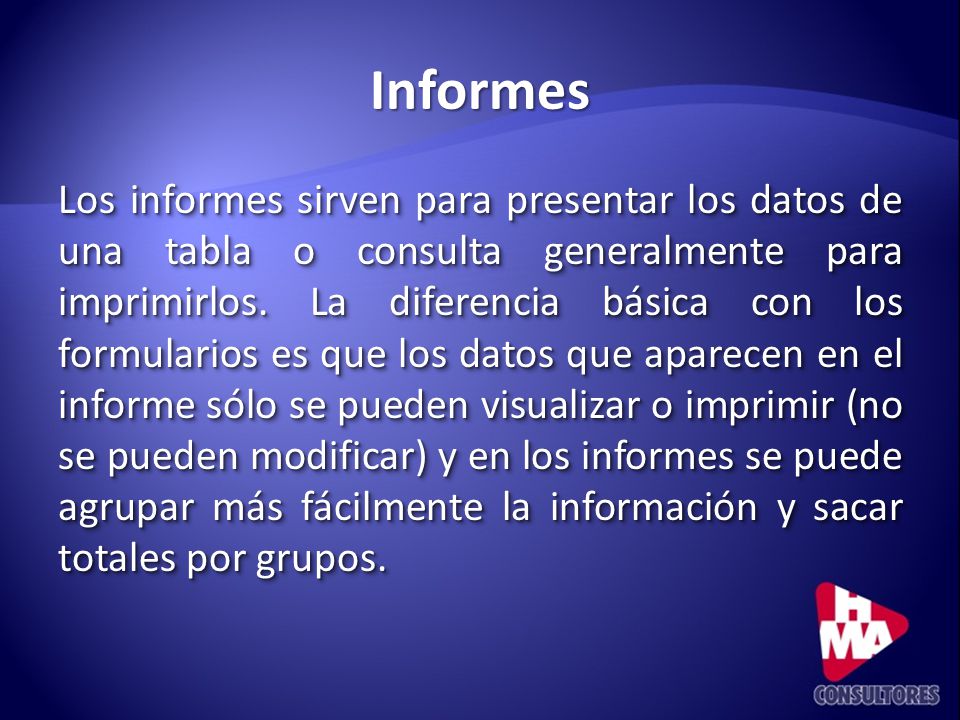 Informes

Los informes sirven para presentar los datos de una tabla o consulta generalmente para imprimirlos. La diferencia básica con los formularios es que los datos que aparecen en el informe sólo se pueden visualizar o imprimir (no se pueden modificar) y en los informes se puede agrupar más fácilmente la información y sacar totales por grupos.

HMA
CONSULTORES